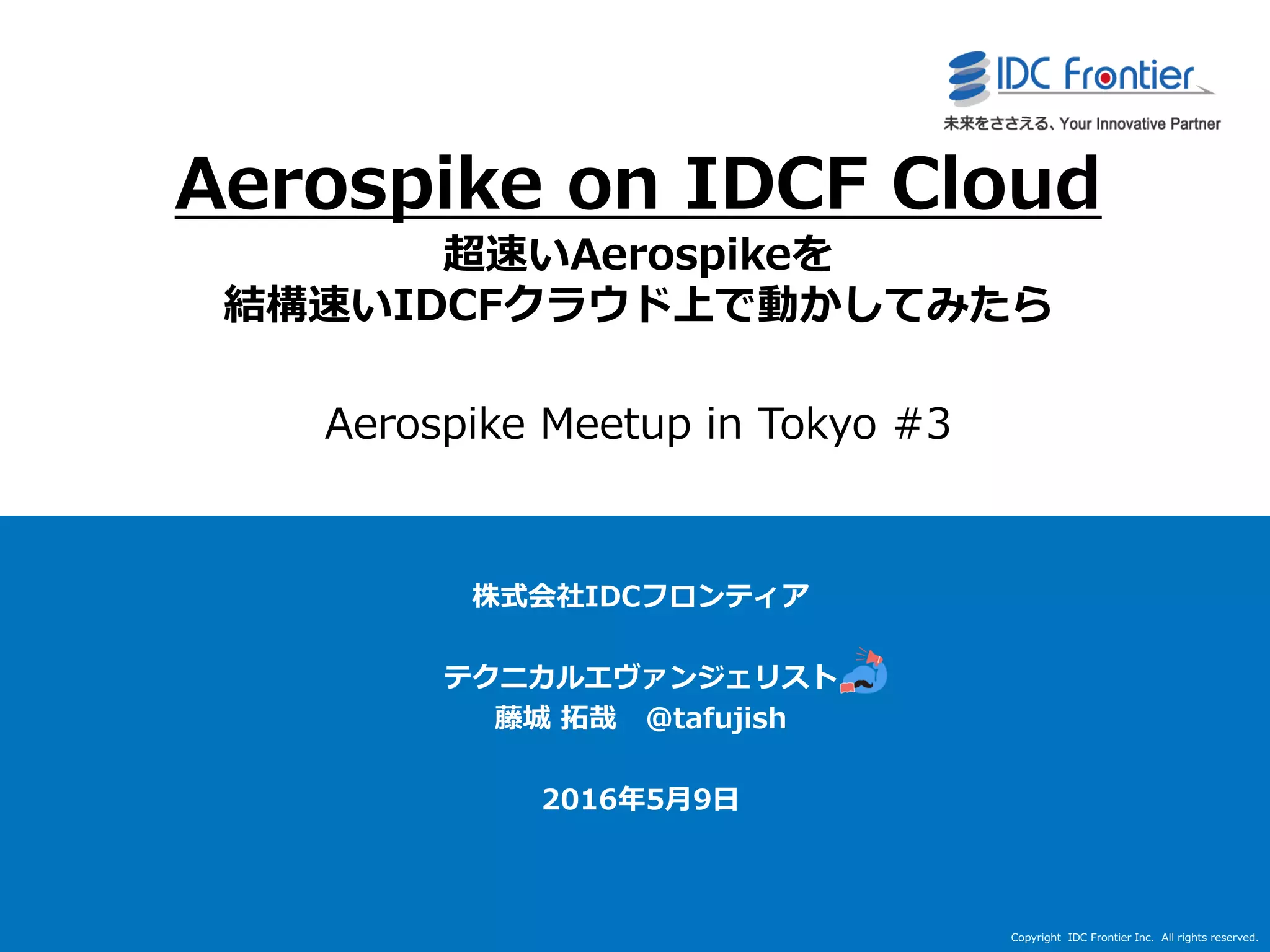 IDC Frontier
未来をささえる、Your Innovative Partner

Aerospike on IDCF Cloud

超速いAerospikeを
結構速いIDCFクラウド上で動かしてみたら

Aerospike Meetup in Tokyo #3

株式会社IDCフロンティア

テクニカルエヴァンジェリスト
藤城 拓哉　@tafujish

2016年5月9日

Copyright IDC Frontier Inc. All rights reserved.